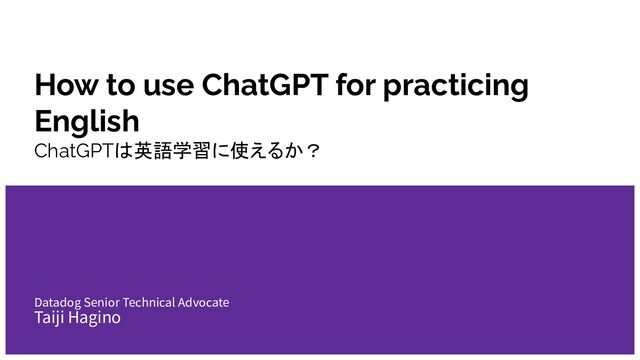 How to use ChatGPT for practicing English
ChatGPTは英語学習に使えるか？

Datadog Senior Technical Advocate
Taiji Hagino